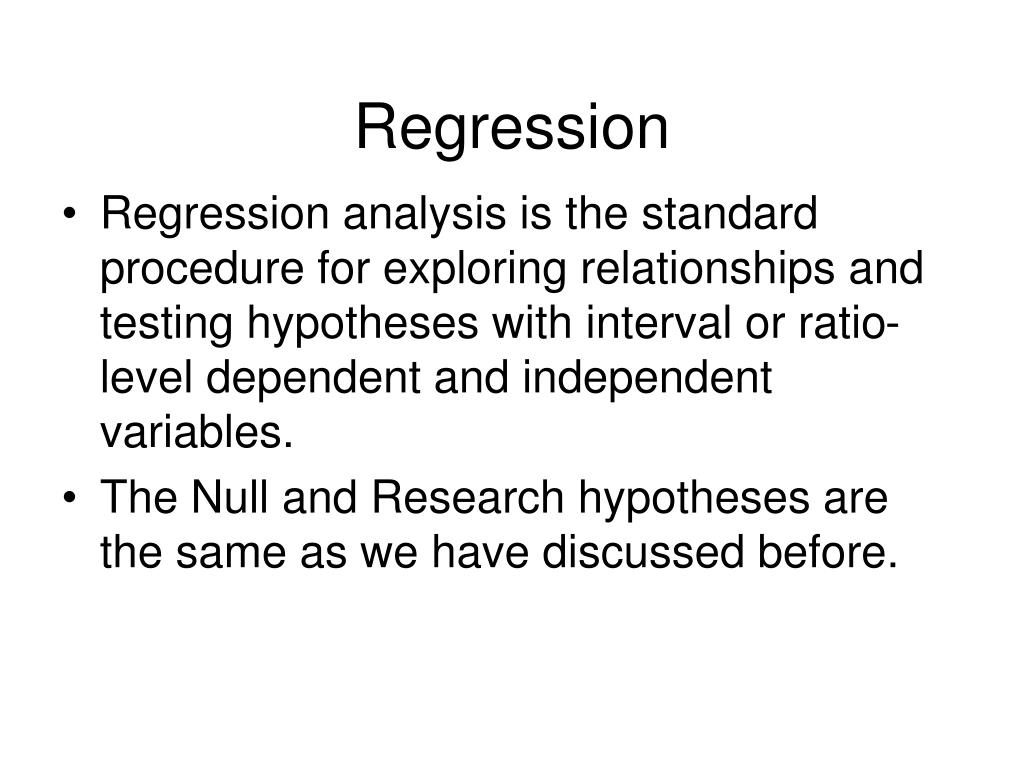 Regression

• Regression analysis is the standard procedure for exploring relationships and testing hypotheses with interval or ratio-level dependent and independent variables.
• The Null and Research hypotheses are the same as we have discussed before.